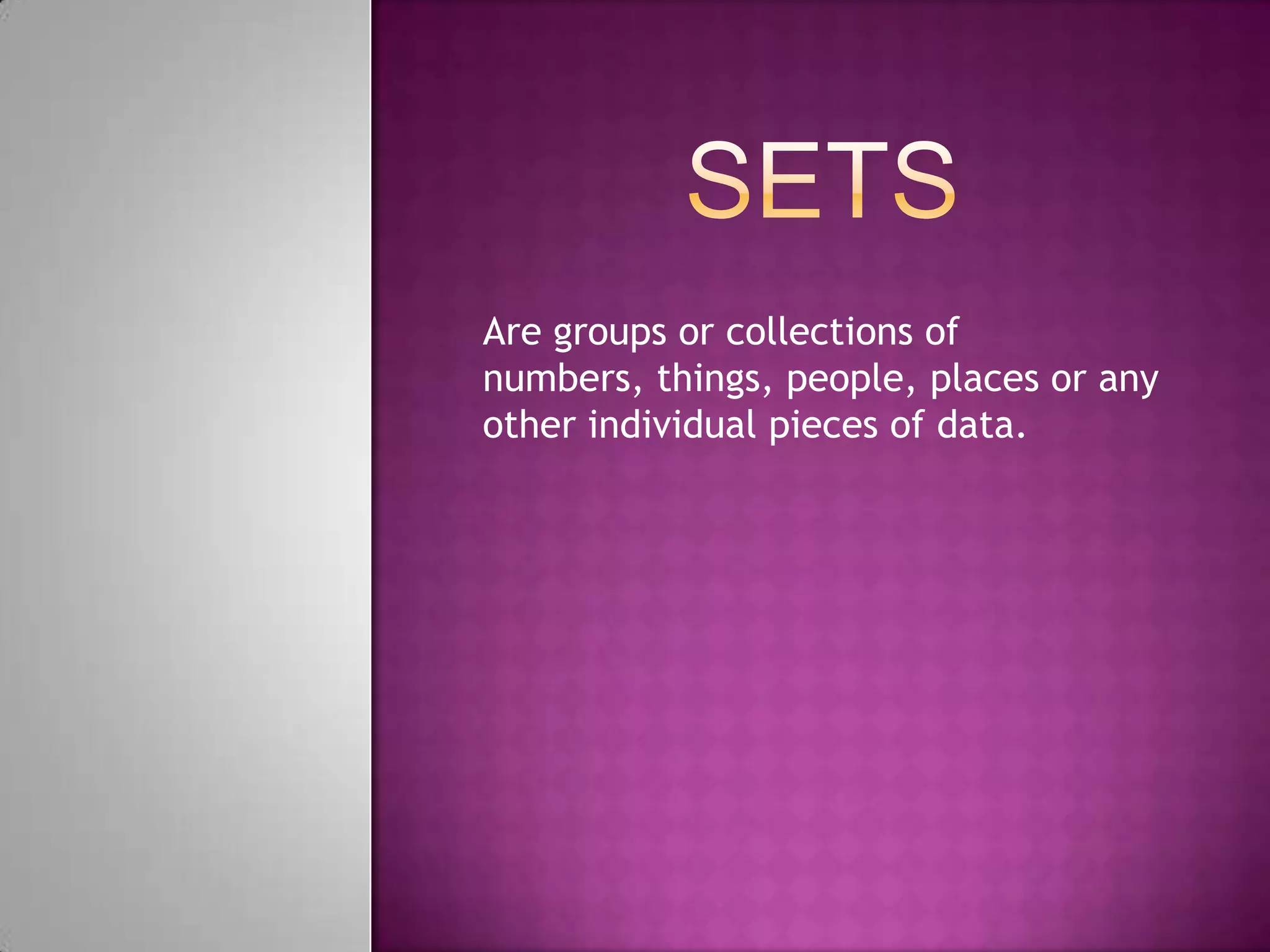 SETS

Are groups or collections of numbers, things, people, places or any other individual pieces of data.